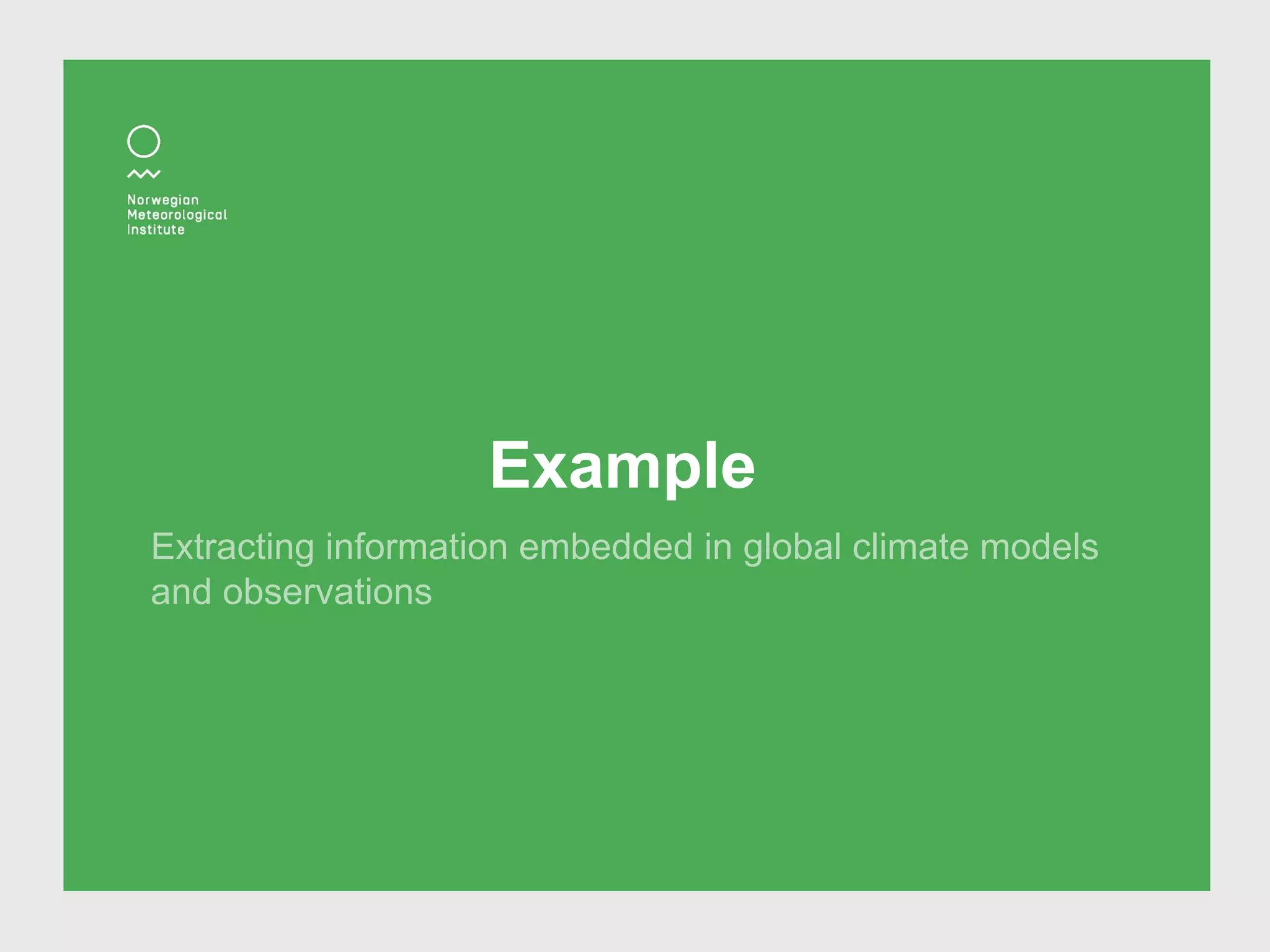 Norwegian Meteorological Institute

Example

Extracting information embedded in global climate models and observations